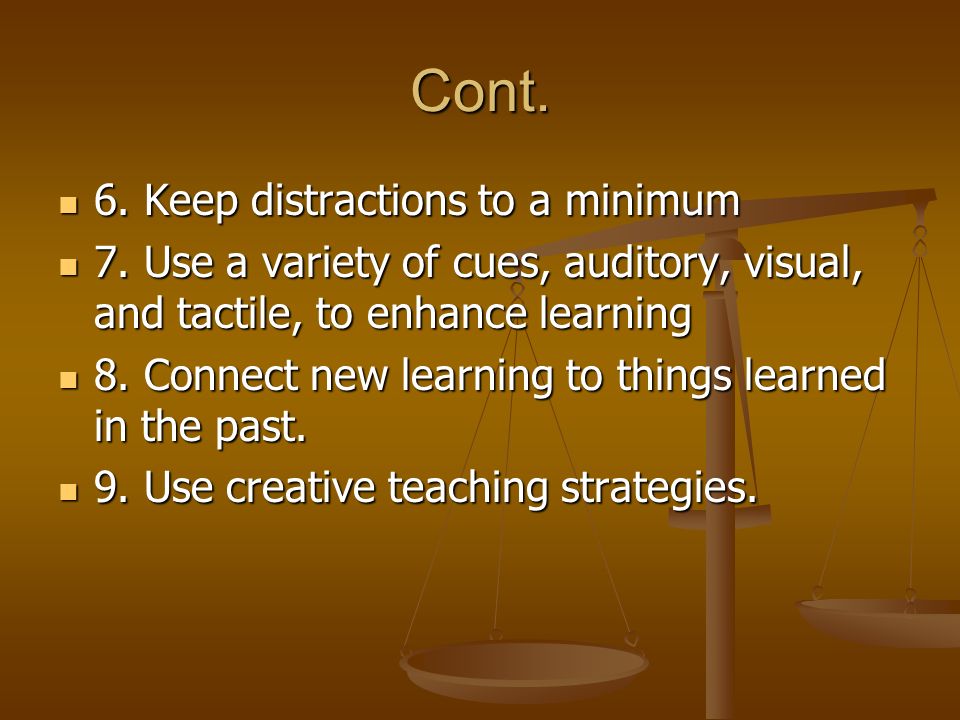 Cont.

- 6. Keep distractions to a minimum
- 7. Use a variety of cues, auditory, visual, and tactile, to enhance learning
- 8. Connect new learning to things learned in the past.
- 9. Use creative teaching strategies.